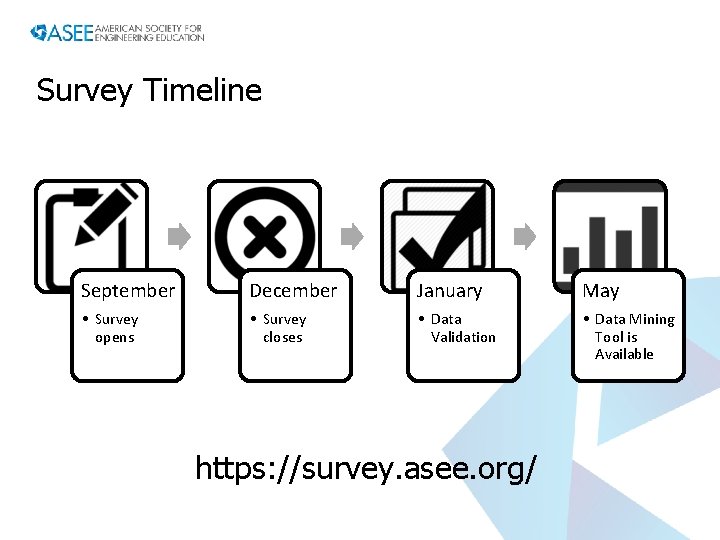 ASEE AMERICAN SOCIETY FOR ENGINEERING EDUCATION

Survey Timeline

September
• Survey opens

December
• Survey closes

January
• Data Validation

May
• Data Mining Tool is Available

https://survey.asee.org/